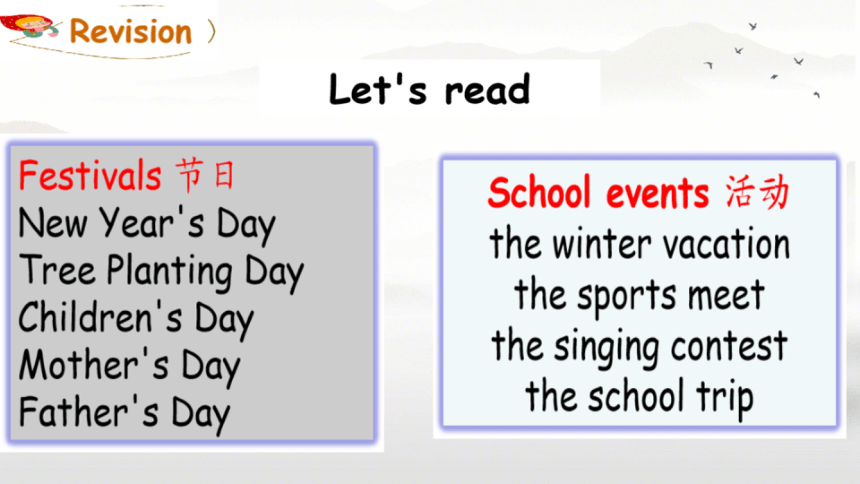 Revision

Let's read

Festivals 节日
New Year's Day
Tree Planting Day
Children's Day
Mother's Day
Father's Day

School events 活动
the winter vacation
the sports meet
the singing contest
the school trip